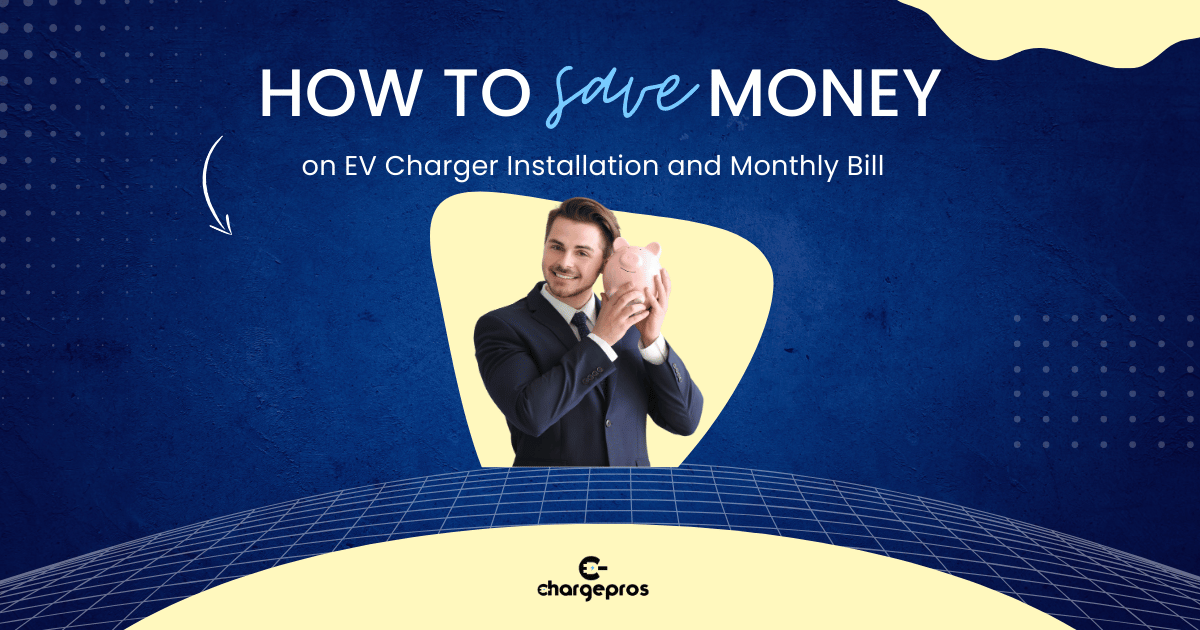 HOW TO save MONEY

on EV Charger Installation and Monthly Bill

chargepros